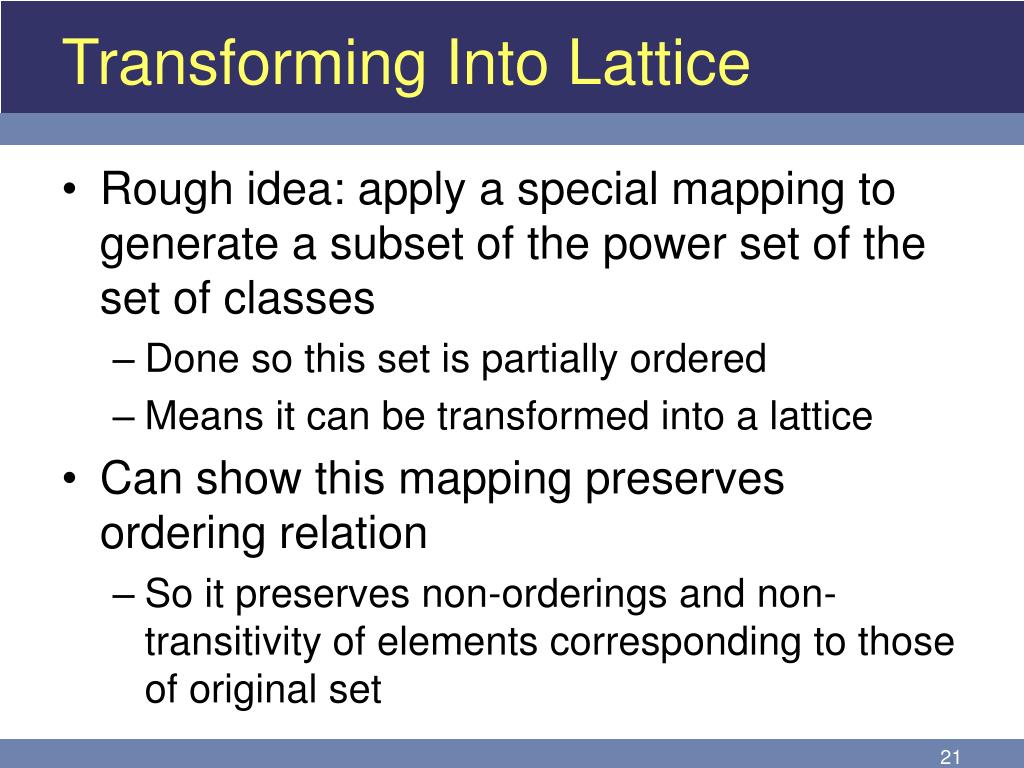 Transforming Into Lattice

• Rough idea: apply a special mapping to generate a subset of the power set of the set of classes
– Done so this set is partially ordered
– Means it can be transformed into a lattice
• Can show this mapping preserves ordering relation
– So it preserves non-orderings and non-transitivity of elements corresponding to those of original set

21